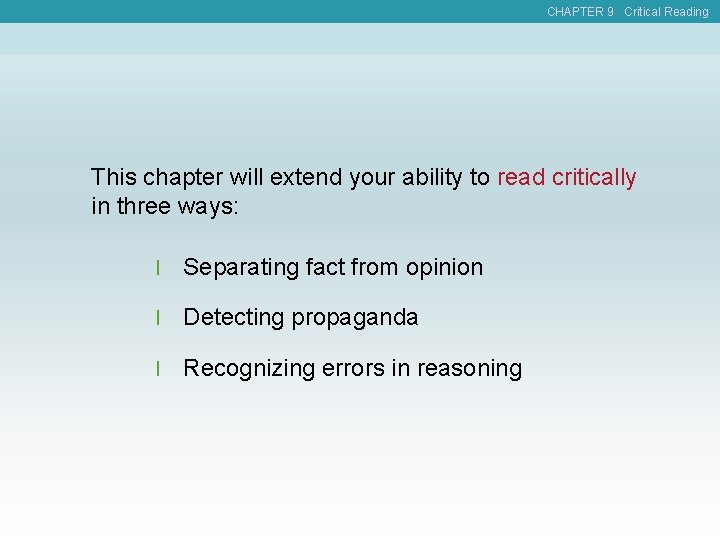 CHAPTER 9 Critical Reading

This chapter will extend your ability to read critically in three ways:

l Separating fact from opinion

l Detecting propaganda

l Recognizing errors in reasoning